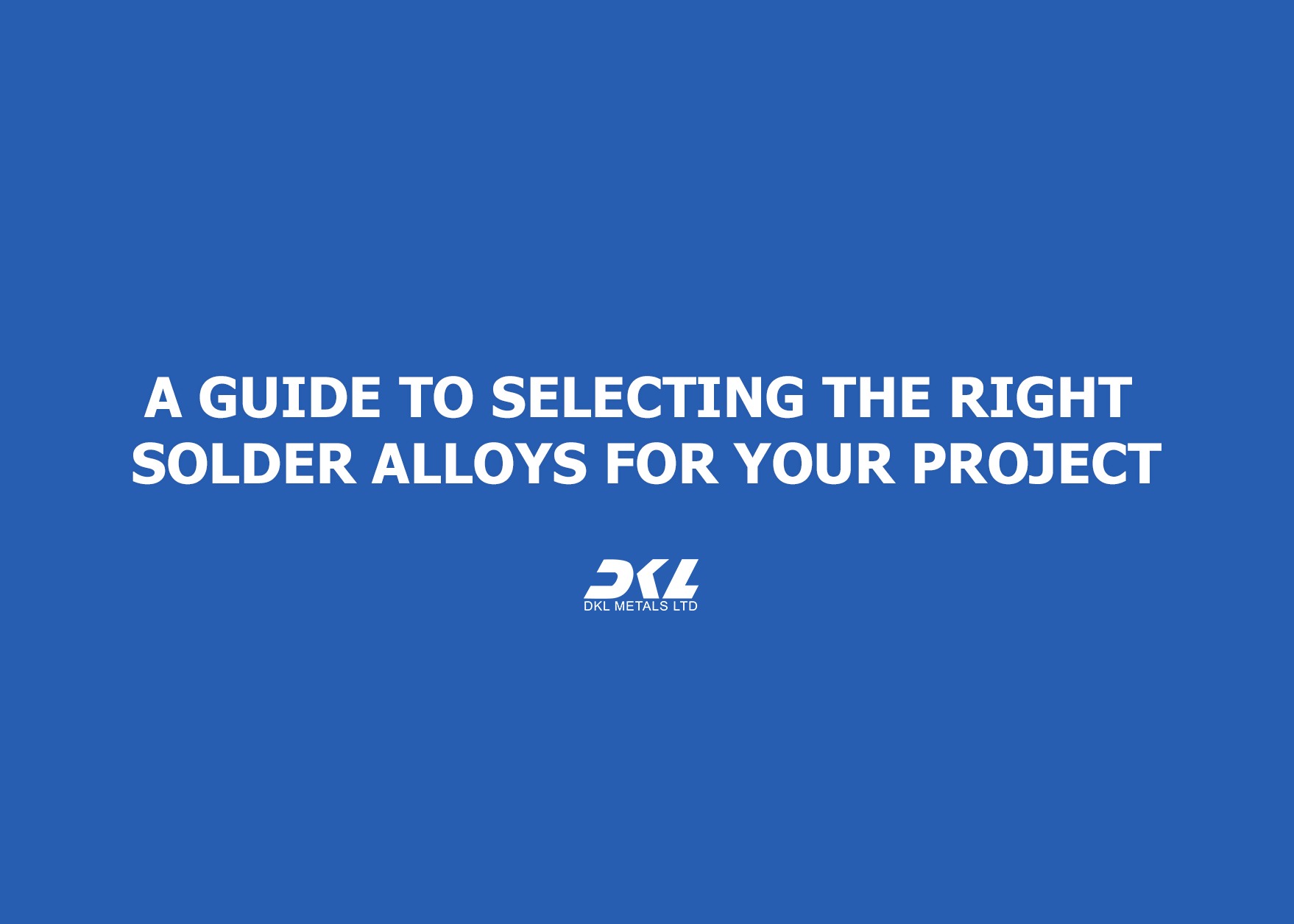 A GUIDE TO SELECTING THE RIGHT SOLDER ALLOYS FOR YOUR PROJECT

DKL
DKL METALS LTD